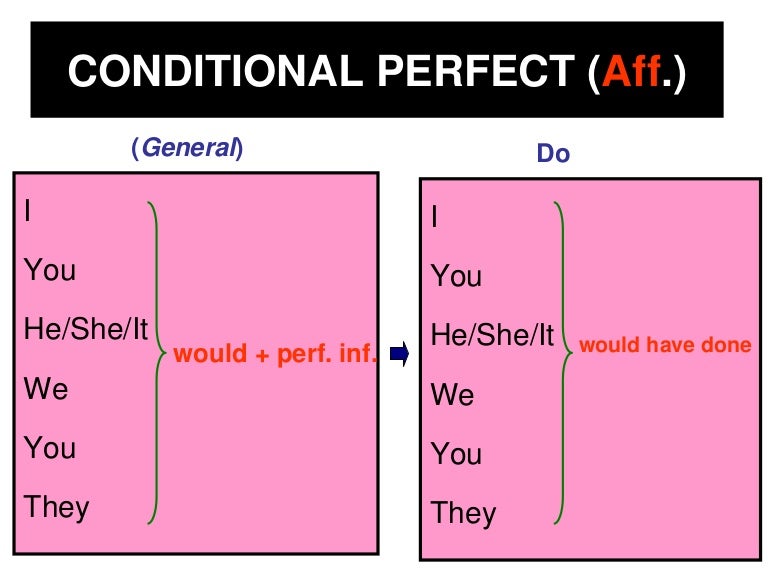 CONDITIONAL PERFECT (Aff.)

(General)

I
You
He/She/It
We
You
They

would + perf. inf.

Do

I
You
He/She/It
We
You
They

would have done